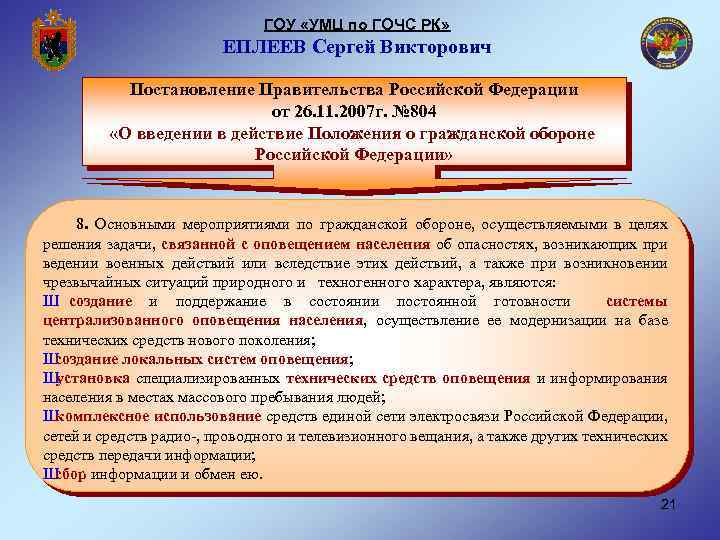 ГОУ «УМЦ по ГОЧС РК»
ЕПЛЕЕВ Сергей Викторович

Постановление Правительства Российской Федерации от 26.11.2007г. №804 «О введении в действие Положения о гражданской обороне Российской Федерации»

8. Основными мероприятиями по гражданской обороне, осуществляемыми в целях решения задачи, связанной с оповещением населения об опасностях, возникающих при ведении военных действий или вследствие этих действий, а также при возникновении чрезвычайных ситуаций природного и техногенного характера, являются:
Ш создание и поддержание в состоянии постоянной готовности системы централизованного оповещения населения, осуществление ее модернизации на базе технических средств нового поколения;
Шсоздание локальных систем оповещения;
Шустановка специализированных технических средств оповещения и информирования населения в местах массового пребывания людей;
Шкомплексное использование средств единой сети электросвязи Российской Федерации, сетей и средств радио-, проводного и телевизионного вещания, а также других технических средств передачи информации;
Шсбор информации и обмен ею.

21